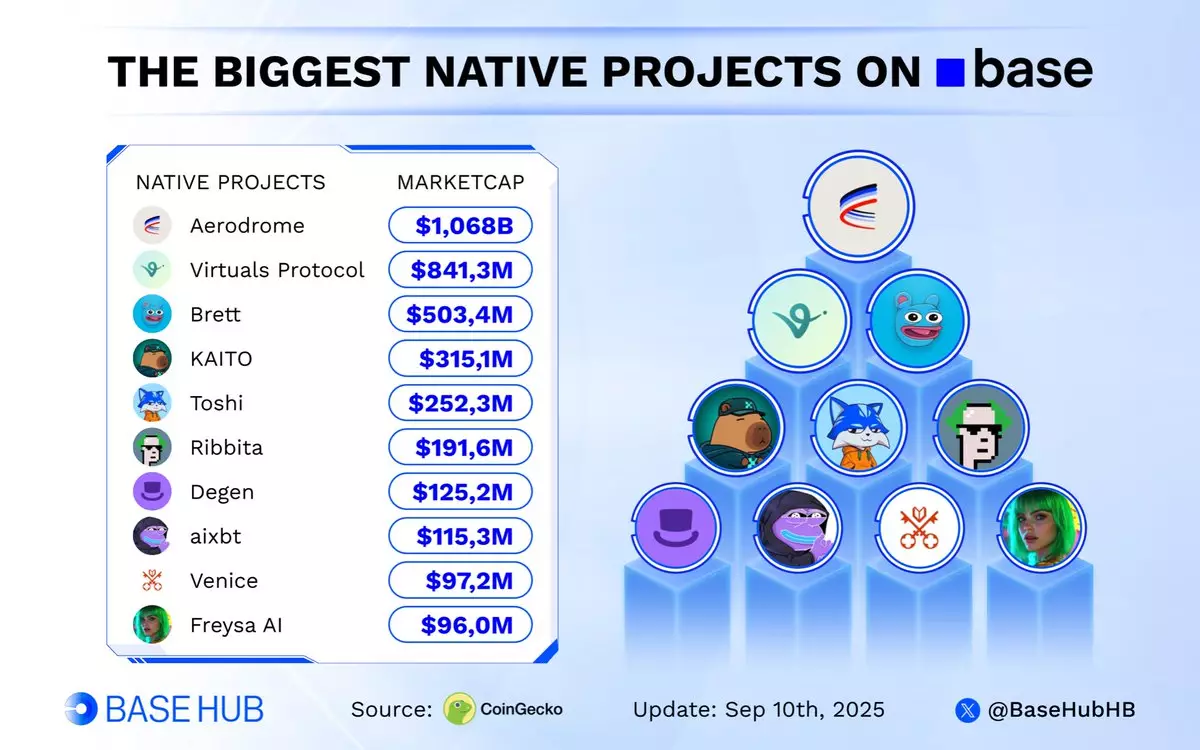 THE BIGGEST NATIVE PROJECTS ON base

| NATIVE PROJECTS | MARKETCAP |
|---|---|
| Aerodrome | $1,068B |
| Virtuals Protocol | $841,3M |
| Brett | $503,4M |
| KAITO | $315,1M |
| Toshi | $252,3M |
| Ribbita | $191,6M |
| Degen | $125,2M |
| aixbt | $115,3M |
| Venice | $97,2M |
| Freysa AI | $96,0M |

BASE HUB

Source: CoinGecko

Update: Sep 10th, 2025

@BaseHubHB